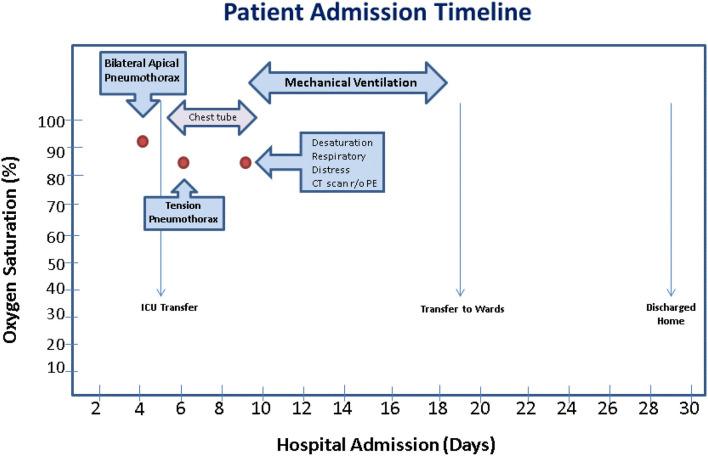 Patient Admission Timeline

Bilateral Apical Pneumothorax

Mechanical Ventilation

Chest tube

Desaturation
Respiratory
Distress
CT scan r/o PE

Tension Pneumothorax

ICU Transfer

Transfer to Wards

Discharged Home

Oxygen Saturation (%)

100
90
80
70
60
50
40
30
20
10

2
4
6
8
10
12
14
16
18
20
22
24
26
28
30

Hospital Admission (Days)